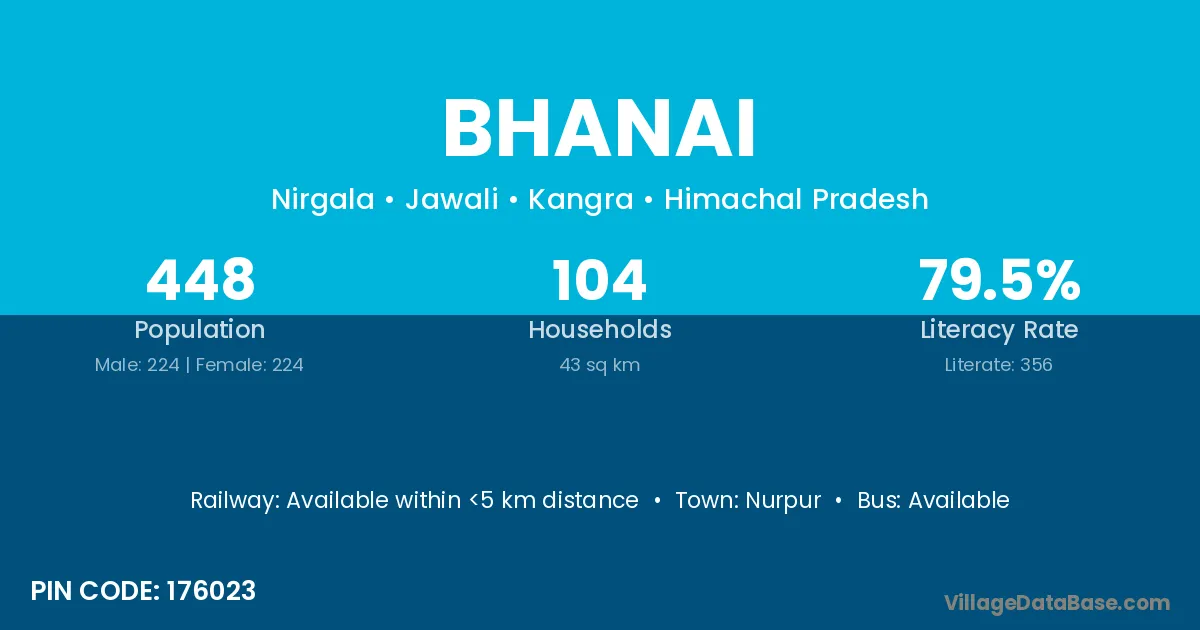 BHANAI

Nirgala • Jawali • Kangra • Himachal Pradesh

448
Population
Male: 224 | Female: 224

104
Households
43 sq km

79.5%
Literacy Rate
Literate: 356

Railway: Available within <5 km distance • Town: Nurpur • Bus: Available

PIN CODE: 176023

VillageDataBase.com